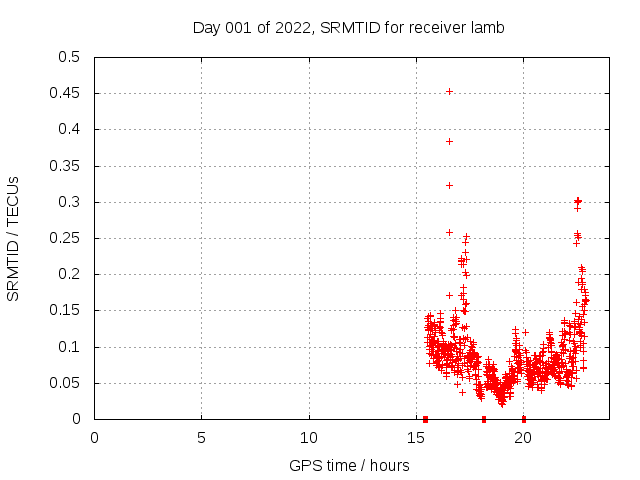 Day 001 of 2022, SRMTID for receiver lamb

SRMTID / TECUs

0.5
0.45
0.4
0.35
0.3
0.25
0.2
0.15
0.1
0.05
0

0
5
10
15
20

GPS time / hours